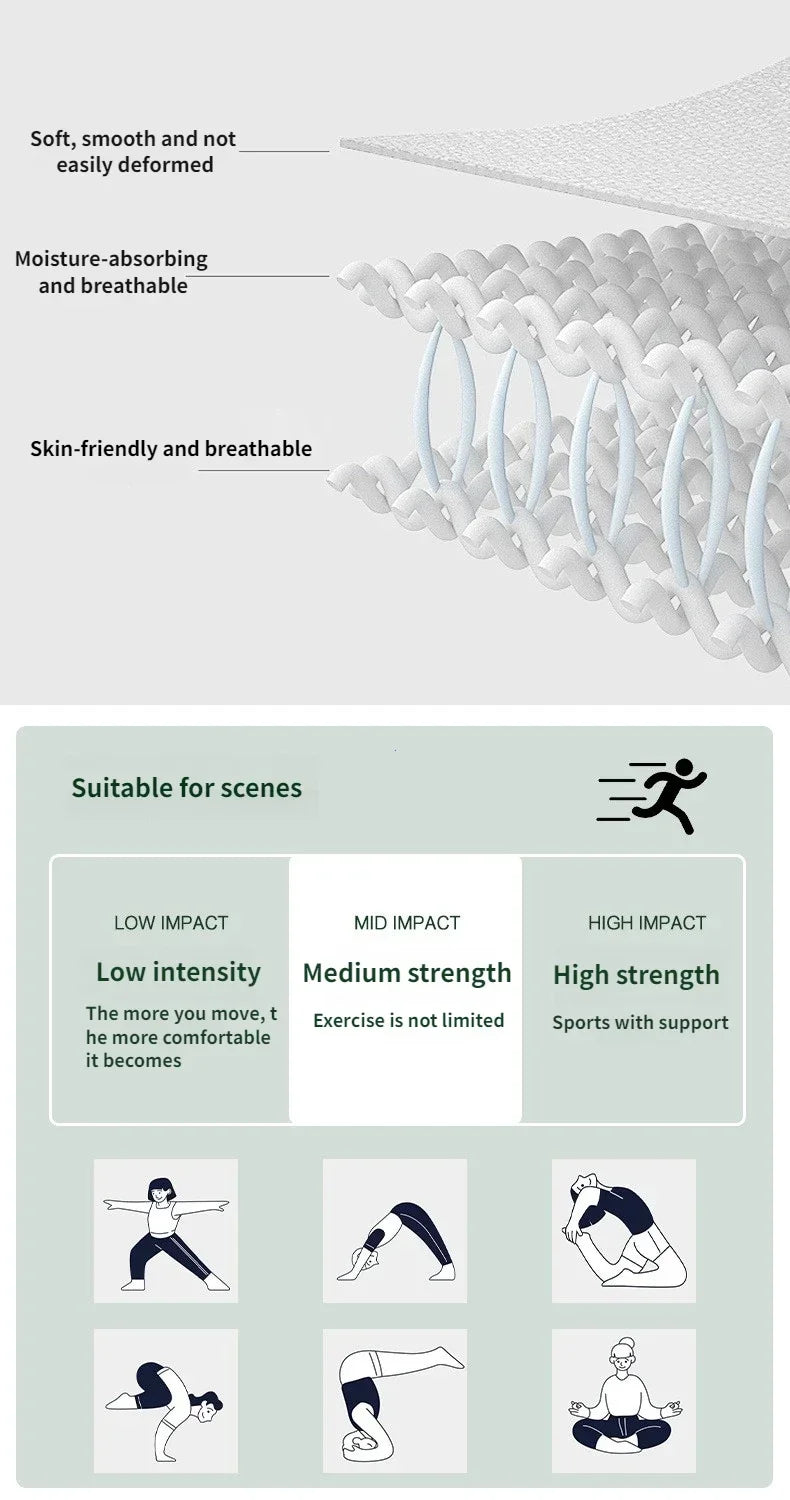 Soft, smooth and not easily deformed

Moisture-absorbing and breathable

Skin-friendly and breathable

Suitable for scenes

LOW IMPACT

Low intensity

The more you move, t he more comfortable it becomes

MID IMPACT

Medium strength

Exercise is not limited

HIGH IMPACT

High strength

Sports with support